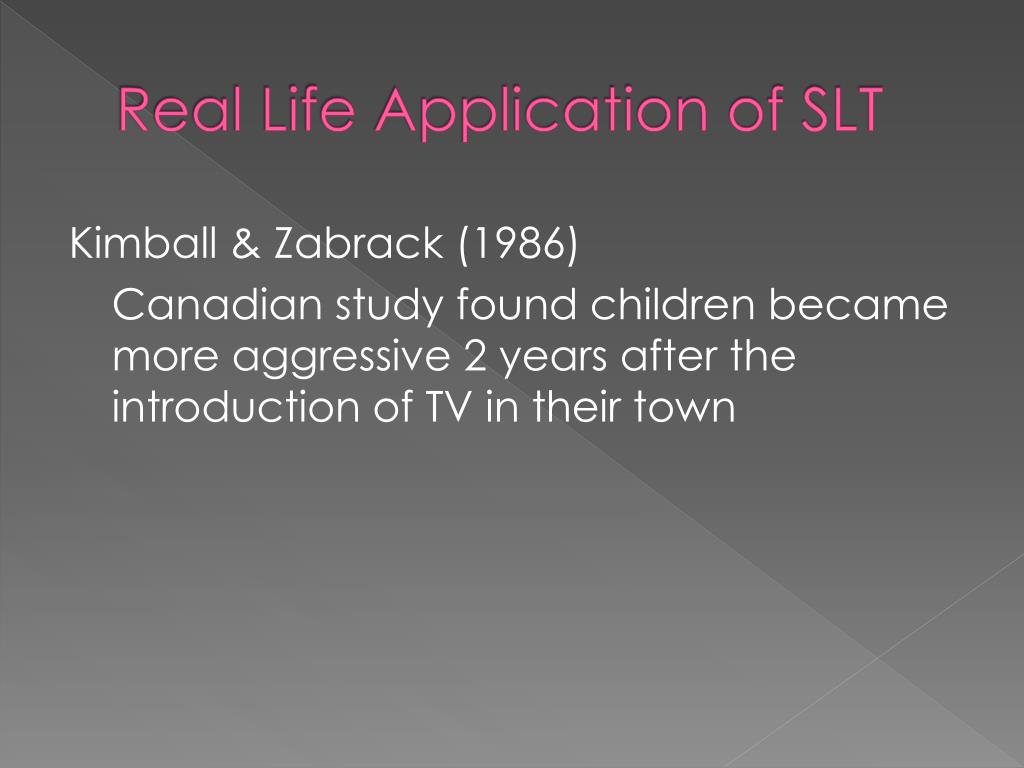 Real Life Application of SLT

Kimball & Zabrack (1986)

Canadian study found children became more aggressive 2 years after the introduction of TV in their town